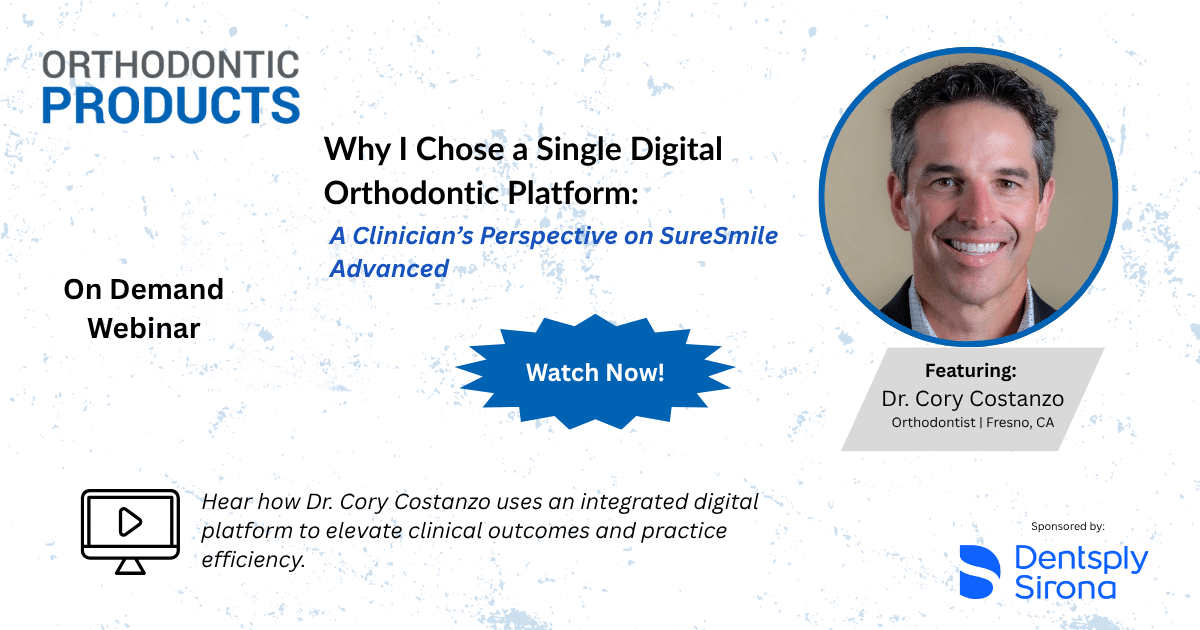 ORTHODONTIC
PRODUCTS

Why I Chose a Single Digital Orthodontic Platform:

A Clinician's Perspective on SureSmile Advanced

On Demand
Webinar

Watch Now!

Featuring:
Dr. Cory Costanzo
Orthodontist | Fresno, CA

Hear how Dr. Cory Costanzo uses an integrated digital platform to elevate clinical outcomes and practice efficiency.

Sponsored by:
Dentsply
Sirona